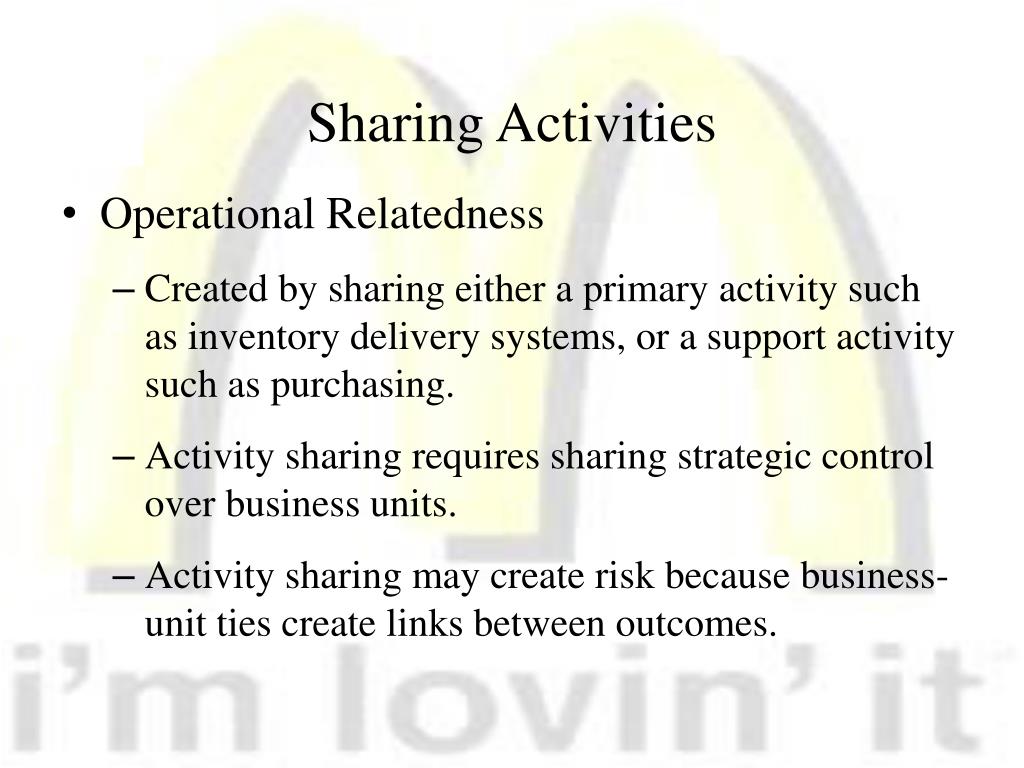 Sharing Activities

• Operational Relatedness

– Created by sharing either a primary activity such as inventory delivery systems, or a support activity such as purchasing.

– Activity sharing requires sharing strategic control over business units.

– Activity sharing may create risk because business-unit ties create links between outcomes.

i'm lovin' it